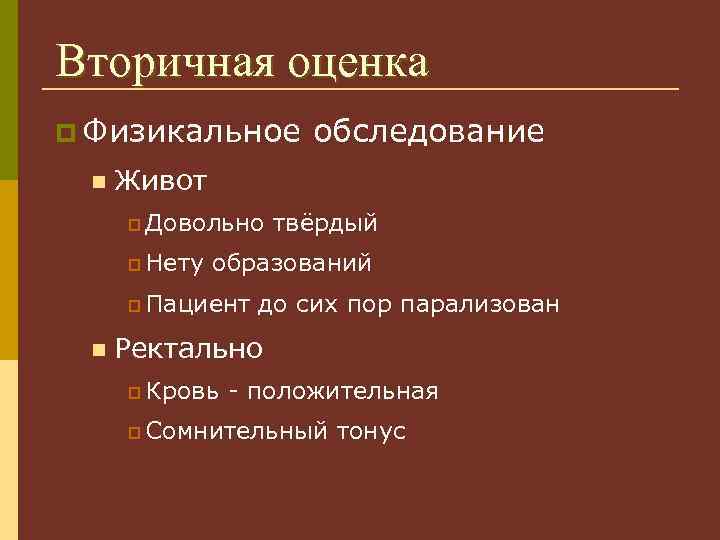 Вторичная оценка

Физикальное обследование

Живот

Довольно твёрдый

Нету образований

Пациент до сих пор парализован

Ректально

Кровь - положительная

Сомнительный тонус